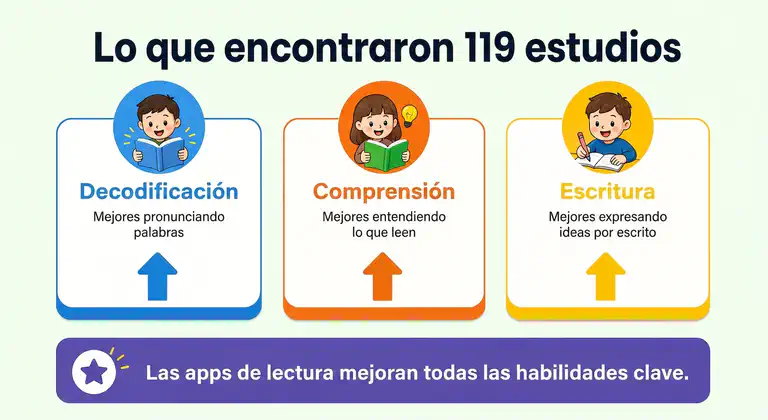 Lo que encontraron 119 estudios

Decodificación
Mejores pronunciando palabras

Comprensión
Mejores entendiendo lo que leen

Escritura
Mejores expresando ideas por escrito

Las apps de lectura mejoran todas las habilidades clave.